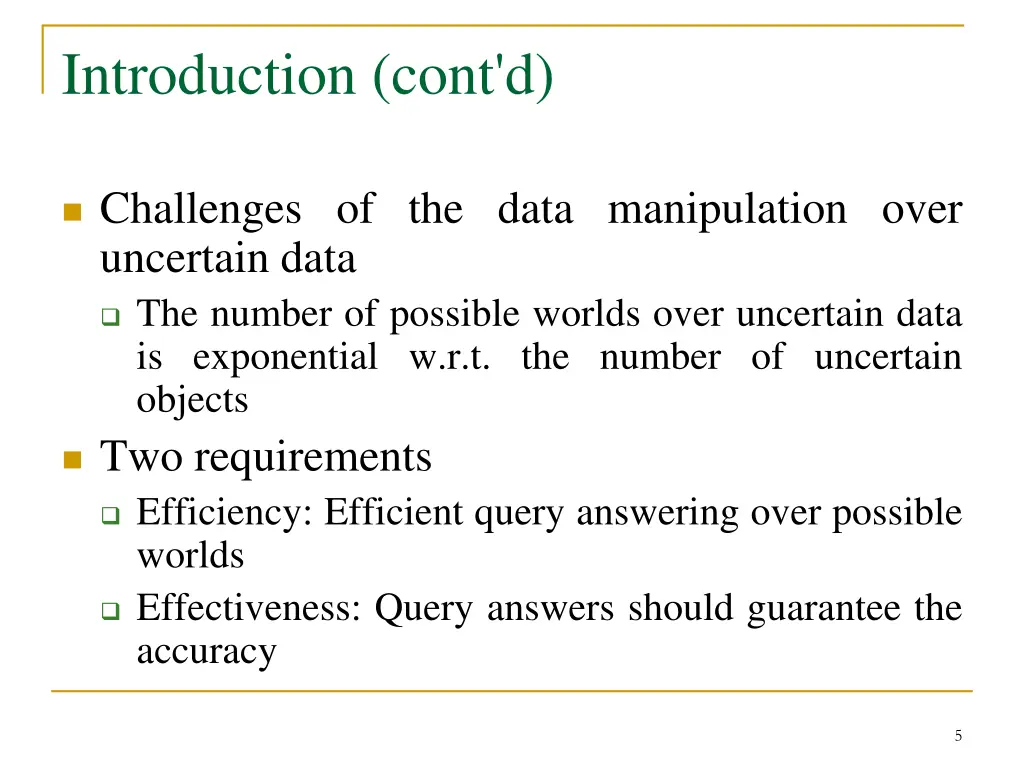 Introduction (cont'd)

Challenges of the data manipulation over uncertain data

The number of possible worlds over uncertain data is exponential w.r.t. the number of uncertain objects

Two requirements

Efficiency: Efficient query answering over possible worlds

Effectiveness: Query answers should guarantee the accuracy

5